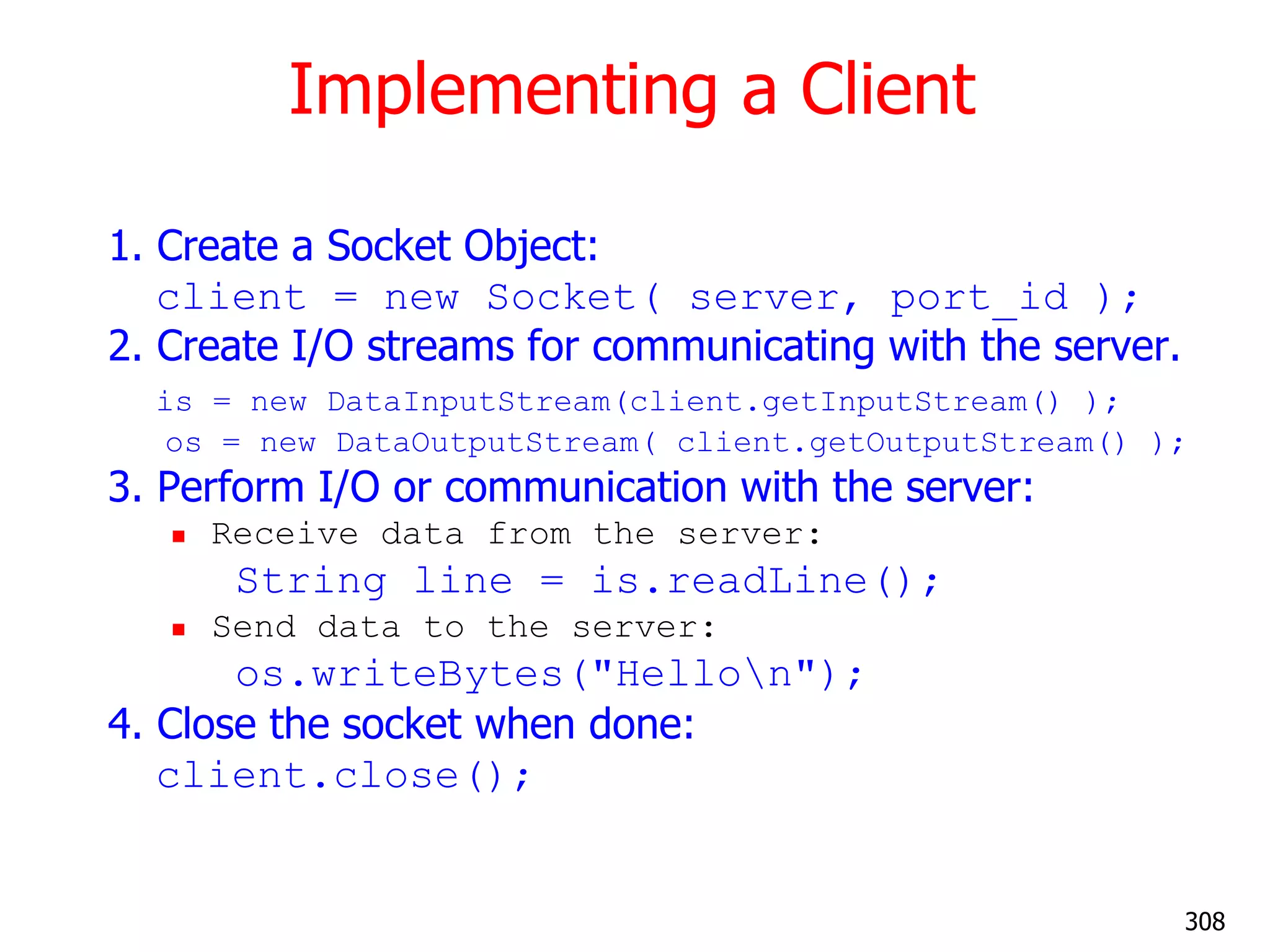 Implementing a Client

1. Create a Socket Object:
client = new Socket( server, port_id );
2. Create I/O streams for communicating with the server.
is = new DataInputStream(client.getInputStream() );
os = new DataOutputStream( client.getOutputStream() );
3. Perform I/O or communication with the server:
▪ Receive data from the server:
String line = is.readLine();
▪ Send data to the server:
os.writeBytes("Hello\n");
4. Close the socket when done:
client.close();

308